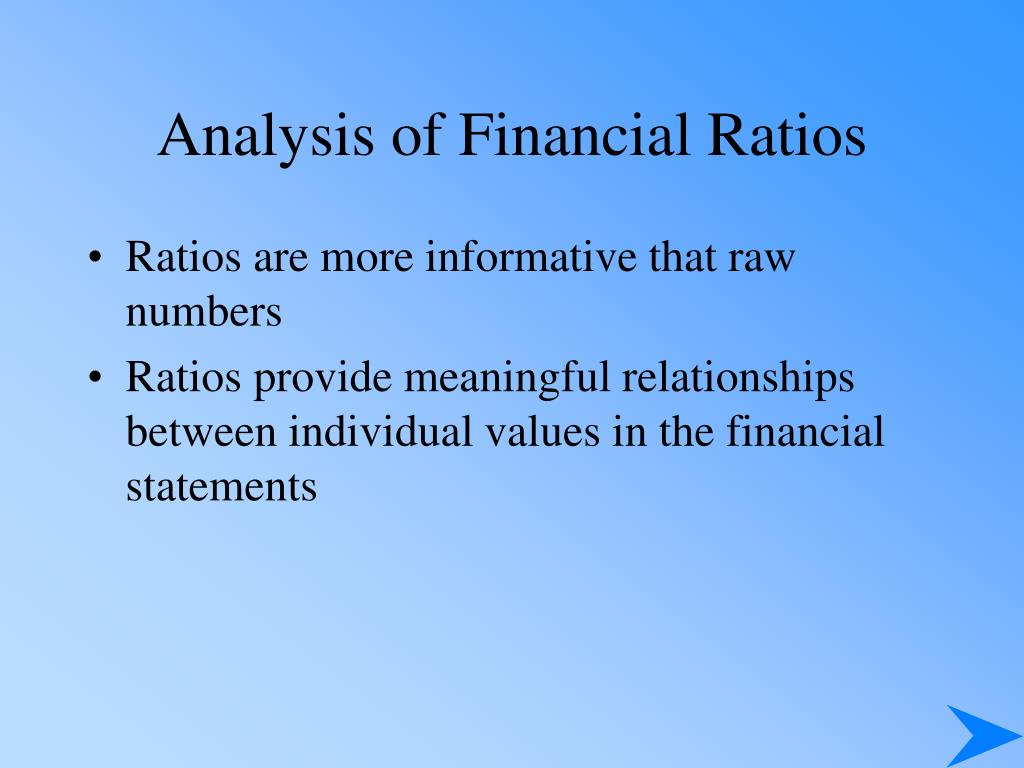 Analysis of Financial Ratios

• Ratios are more informative that raw numbers
• Ratios provide meaningful relationships between individual values in the financial statements